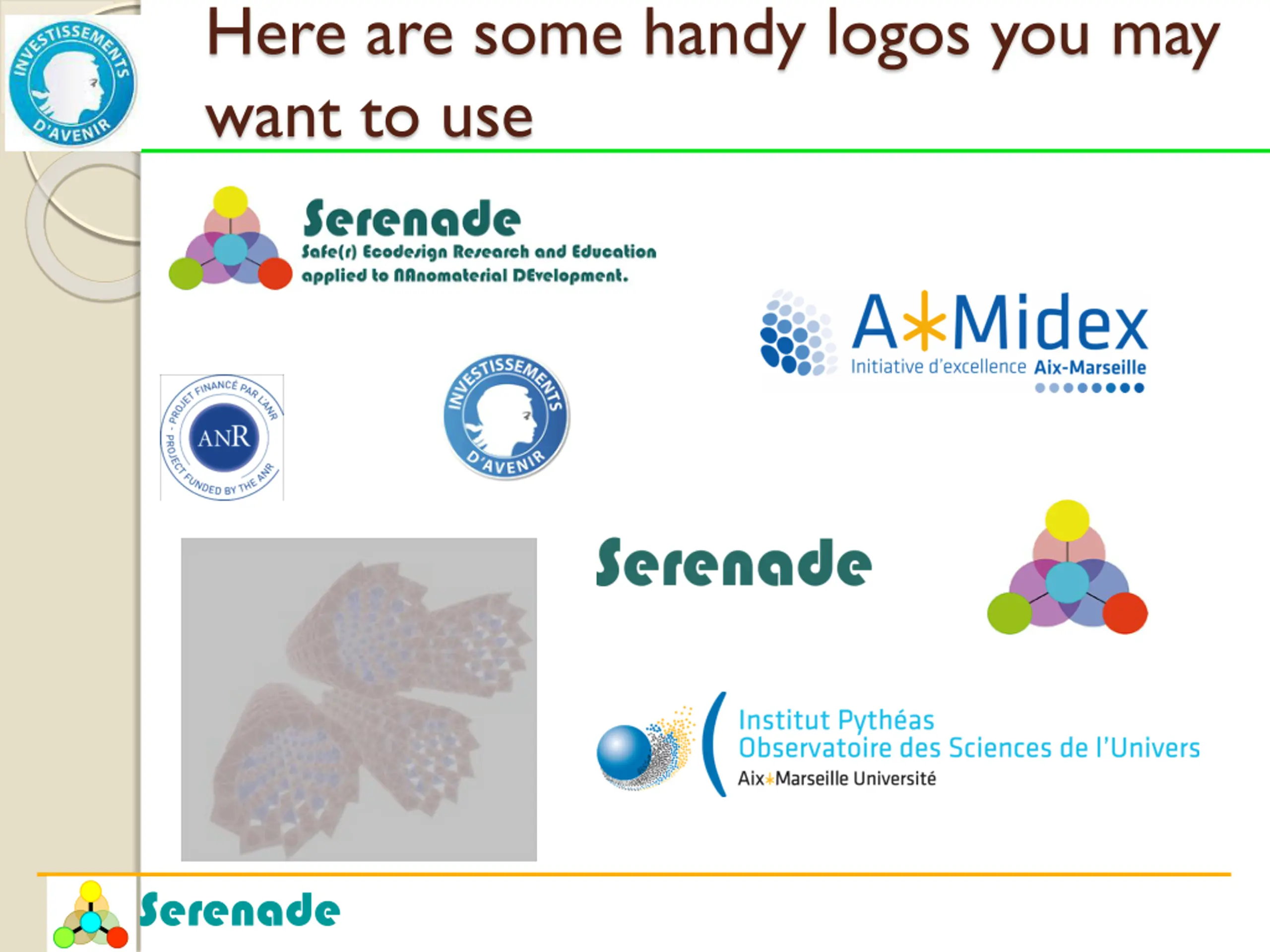 INVESTISSEMENTS D'AVENIR

Here are some handy logos you may want to use

Serenade
Safe(r) Ecodesign Research and Education applied to NAnomaterial DEvelopment.

A*Midex
Initiative d'excellence Aix-Marseille

PROJET FINANCÉ PAR L'ANR - PROJECT FUNDED BY THE ANR
ANR

INVESTISSEMENTS D'AVENIR

Serenade

Institut Pythéas
Observatoire des Sciences de l'Univers
Aix*Marseille Université

Serenade